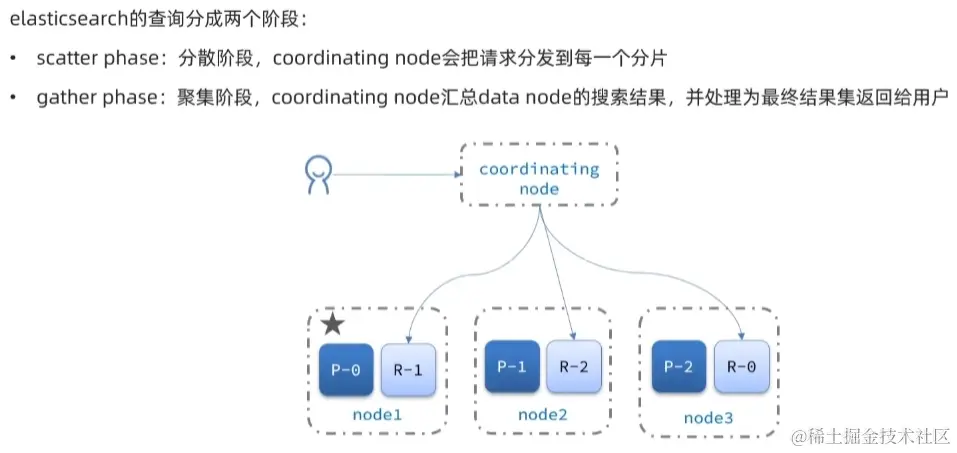 elasticsearch的查询分成两个阶段：

• scatter phase：分散阶段，coordinating node会把请求分发到每一个分片

• gather phase：聚集阶段，coordinating node汇总data node的搜索结果，并处理为最终结果集返回给用户

coordinating node

P-0 R-1
node1

P-1 R-2
node2

P-2 R-0
node3

@稀土掘金技术社区